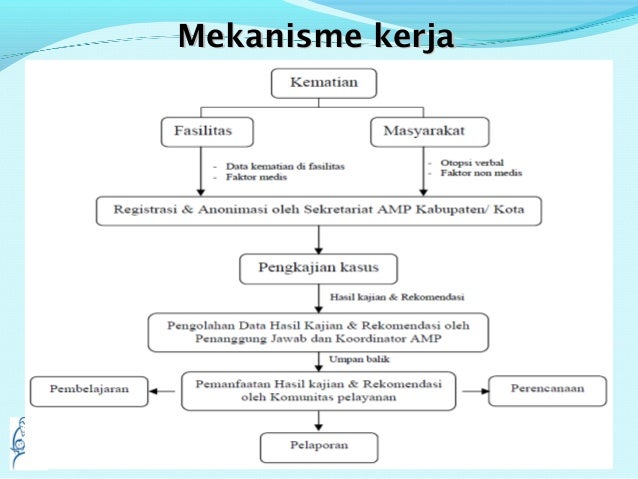 Mekanisme kerja

Kematian

Fasilitas

Masyarakat

- Data kematian di fasilitas
- Faktor medis

- Otopsi verbal
- Faktor non medis

Registrasi & Anonimasi oleh Sekretariat AMP Kabupaten/ Kota

Pengkajian kasus

Hasil kajian & Rekomendasi

Pengolahan Data Hasil Kajian & Rekomendasi oleh Penanggung Jawab dan Koordinator AMP

Umpan balik

Pembelajaran

Pemanfaatan Hasil kajian & Rekomendasi oleh Komunitas pelayanan

Perencanaan

Pelaporan